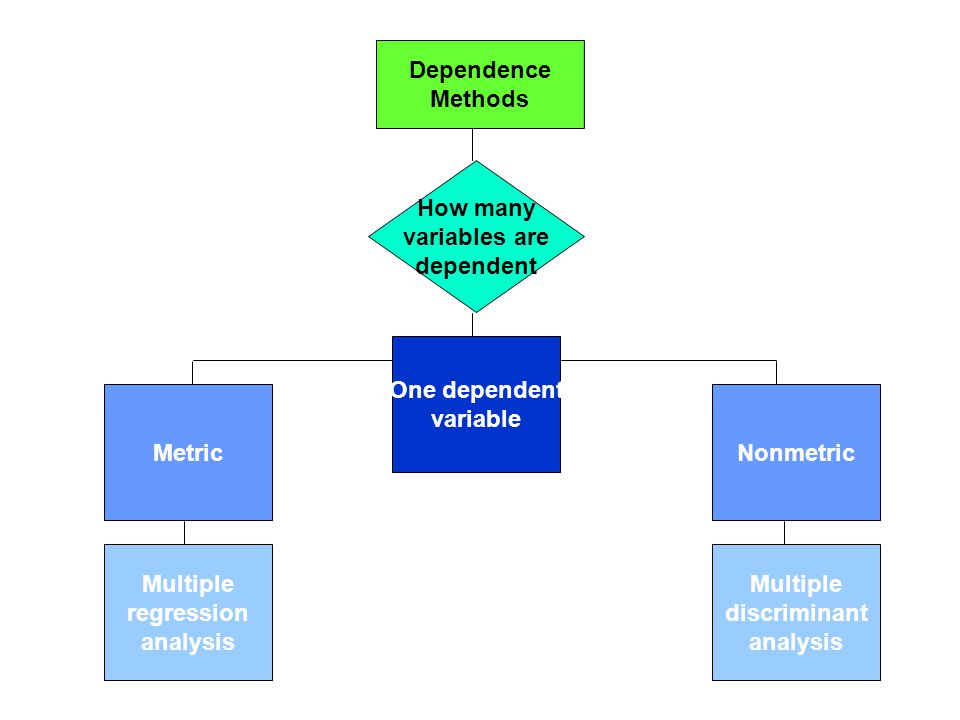 Dependence Methods

How many variables are dependent

One dependent variable

Metric

Nonmetric

Multiple regression analysis

Multiple discriminant analysis